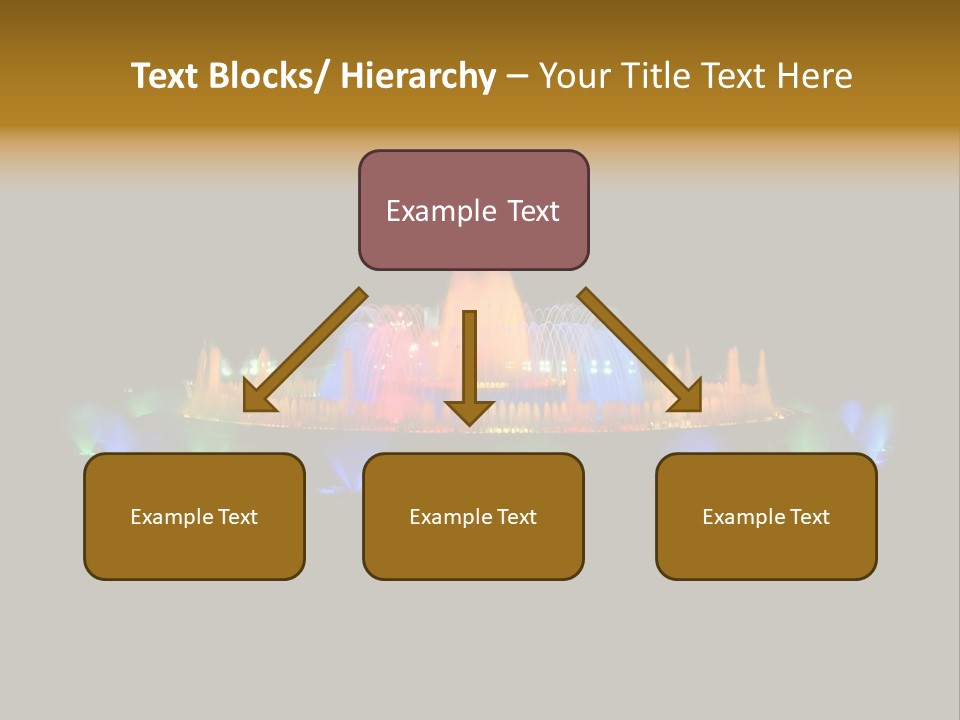 Text Blocks/ Hierarchy – Your Title Text Here

Example Text

Example Text

Example Text

Example Text